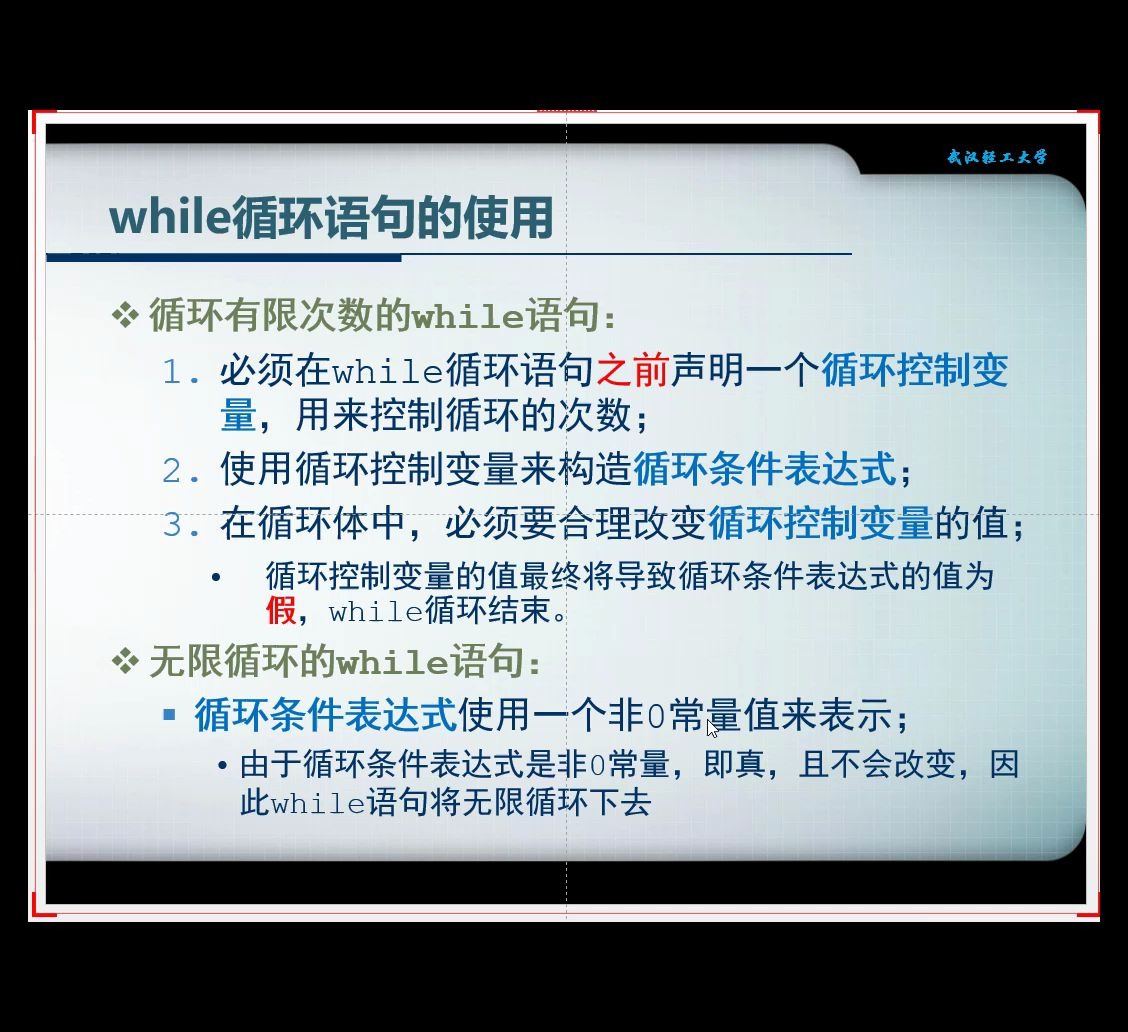 武汉轻工大学

while循环语句的使用

❖ 循环有限次数的while语句：

1. 必须在while循环语句之前声明一个循环控制变量，用来控制循环的次数；
2. 使用循环控制变量来构造循环条件表达式；
3. 在循环体中，必须要合理改变循环控制变量的值；

• 循环控制变量的值最终将导致循环条件表达式的值为假，while循环结束。

❖ 无限循环的while语句：

▪ 循环条件表达式使用一个非0常量值来表示；

• 由于循环条件表达式是非0常量，即真，且不会改变，因此while语句将无限循环下去